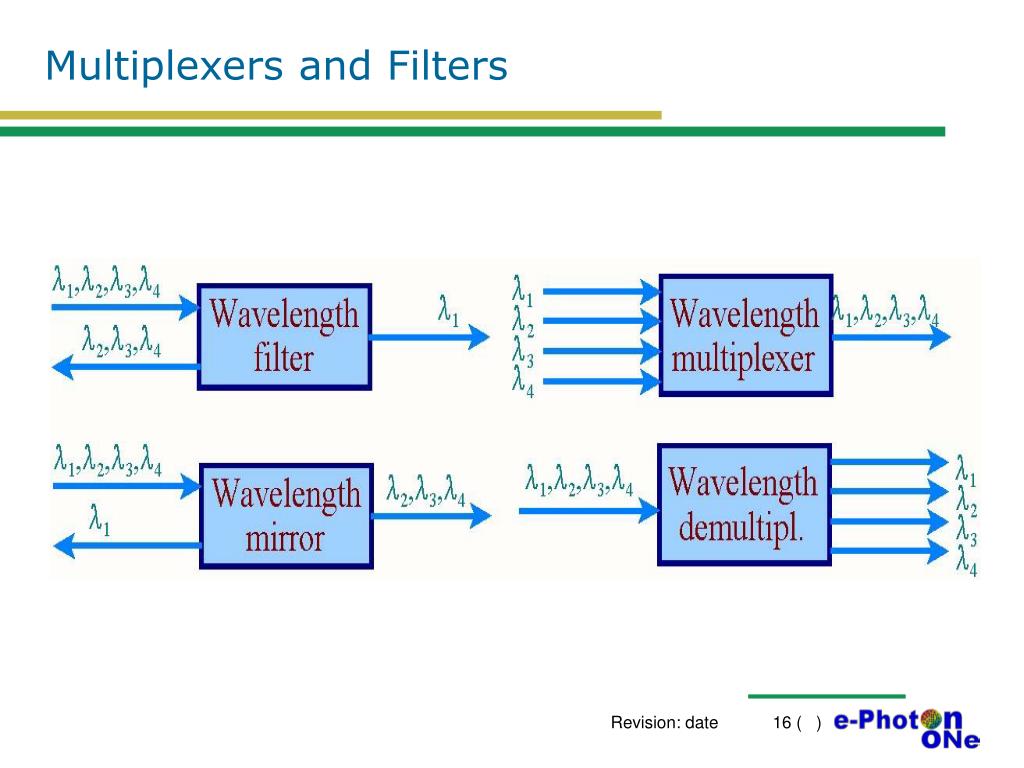 Multiplexers and Filters

$\lambda_1,\lambda_2,\lambda_3,\lambda_4$

$\lambda_2,\lambda_3,\lambda_4$

Wavelength filter

$\lambda_1$

$\lambda_1$
$\lambda_2$
$\lambda_3$
$\lambda_4$

Wavelength multiplexer

$\lambda_1,\lambda_2,\lambda_3,\lambda_4$

$\lambda_1,\lambda_2,\lambda_3,\lambda_4$

$\lambda_1$

Wavelength mirror

$\lambda_2,\lambda_3,\lambda_4$

$\lambda_1,\lambda_2,\lambda_3,\lambda_4$

Wavelength demultipl.

$\lambda_1$
$\lambda_2$
$\lambda_3$
$\lambda_4$

Revision: date

16 ( )

e-Photon ONe